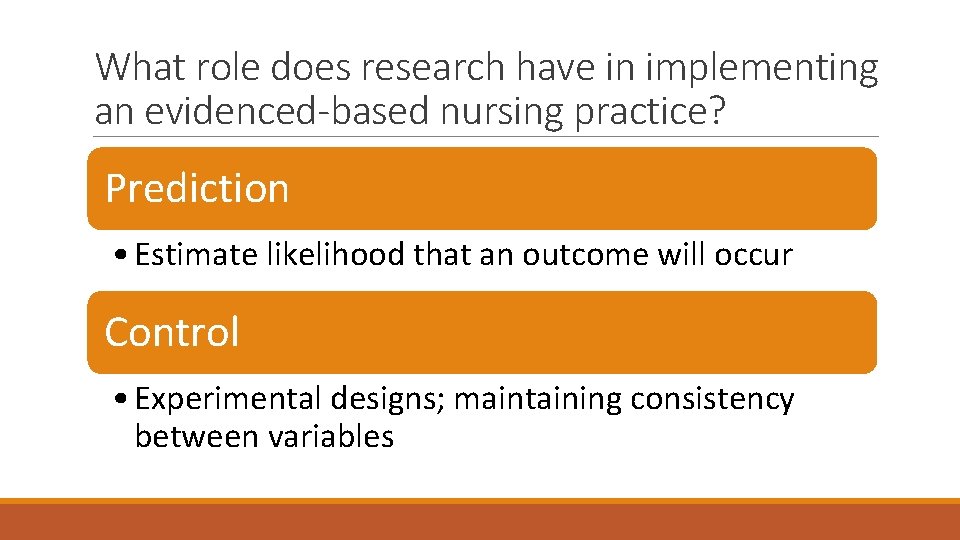 What role does research have in implementing an evidenced-based nursing practice?

Prediction

• Estimate likelihood that an outcome will occur

Control

• Experimental designs; maintaining consistency between variables